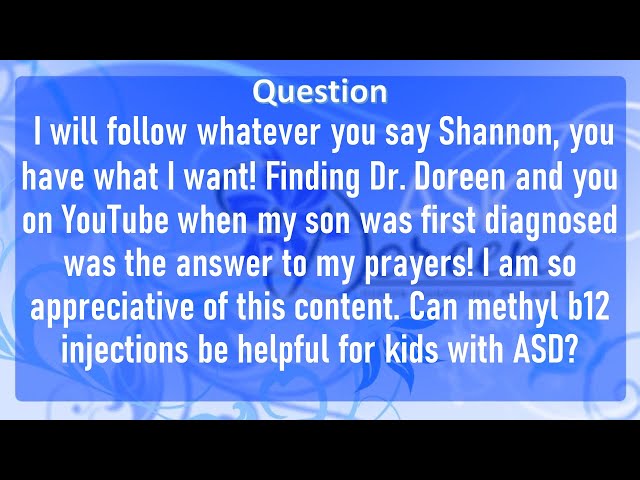 Question

I will follow whatever you say Shannon, you have what I want! Finding Dr. Doreen and you on YouTube when my son was first diagnosed was the answer to my prayers! I am so appreciative of this content. Can methyl b12 injections be helpful for kids with ASD?